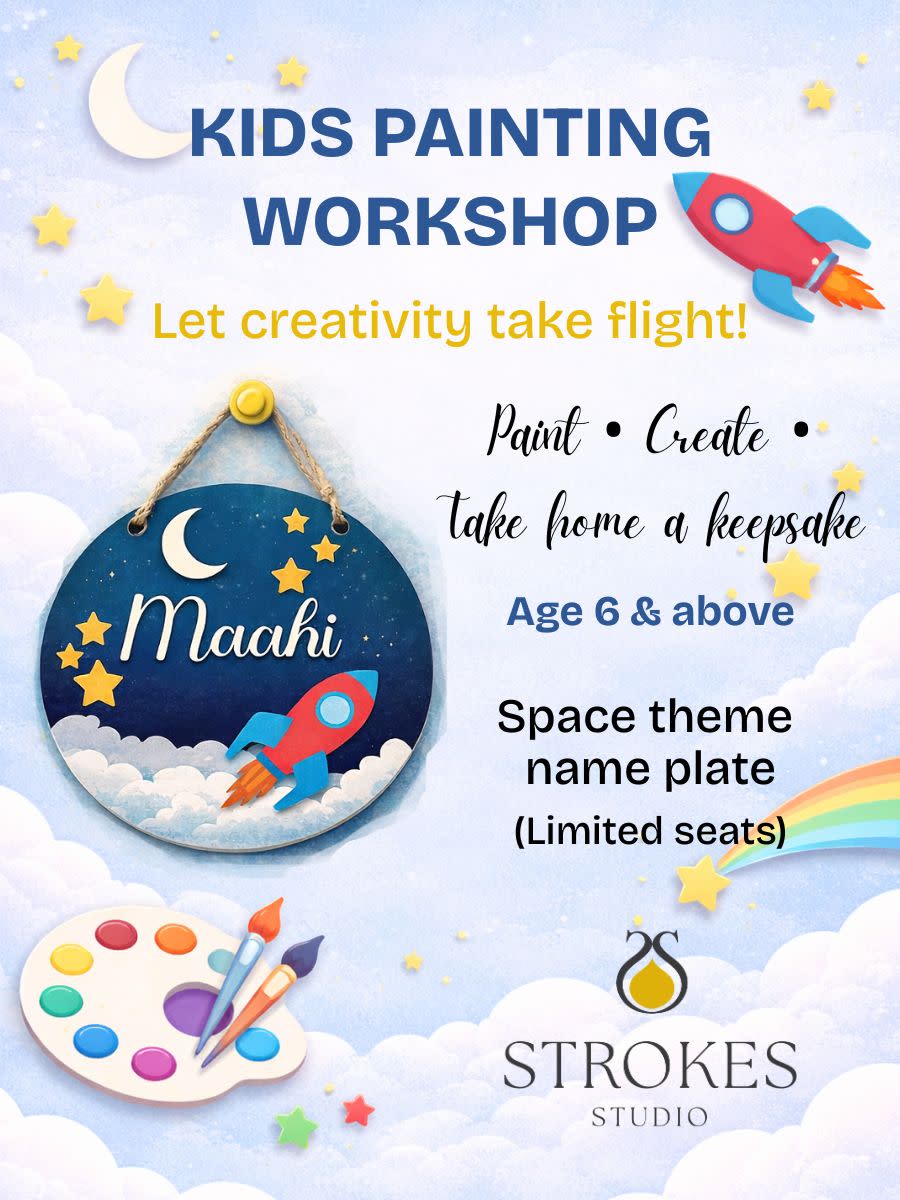 KIDS PAINTING WORKSHOP

Let creativity take flight!

Maahi

Paint • Create • take home a keepsake

Age 6 & above

Space theme name plate

(Limited seats)

STROKES STUDIO